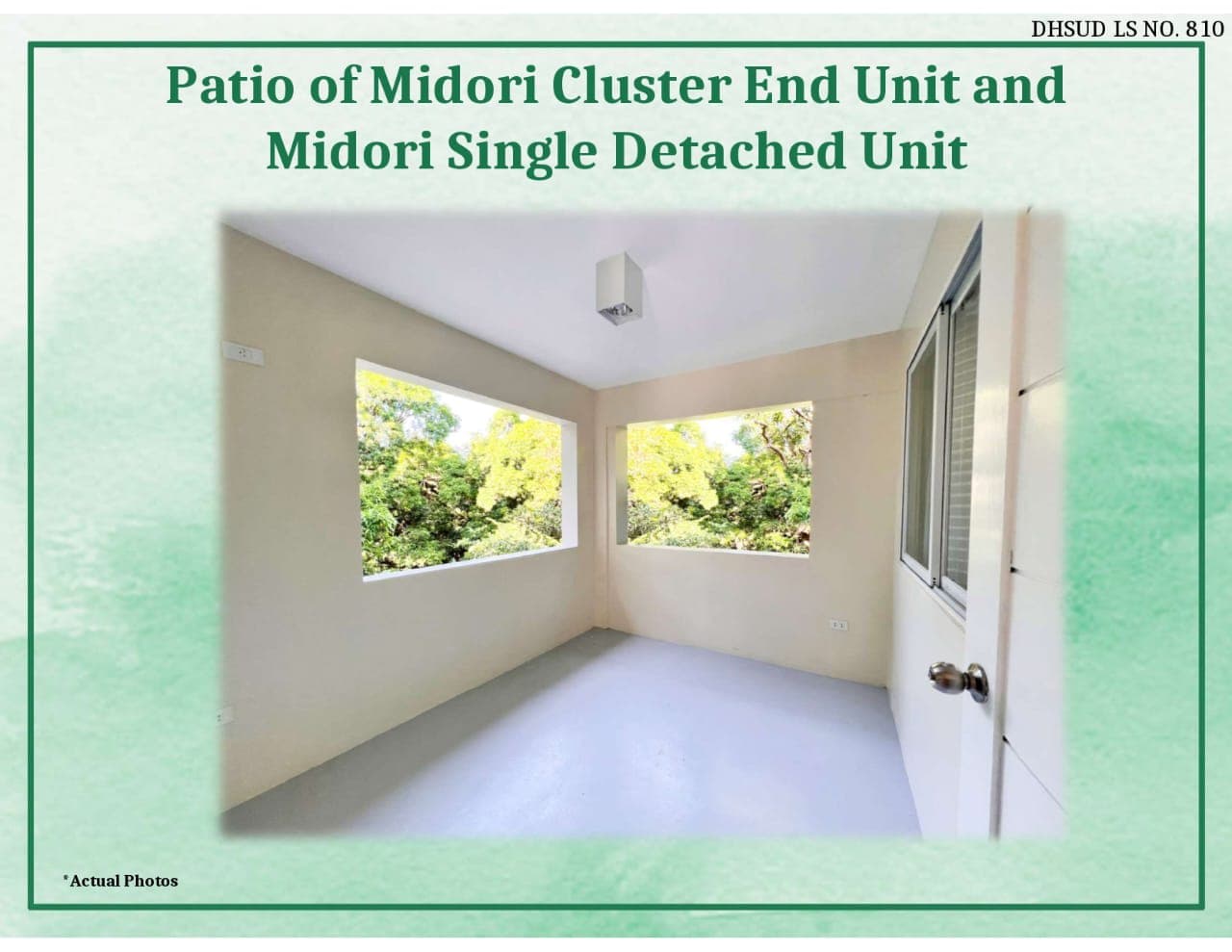 DHSUD LS NO. 810

Patio of Midori Cluster End Unit and Midori Single Detached Unit

*Actual Photos